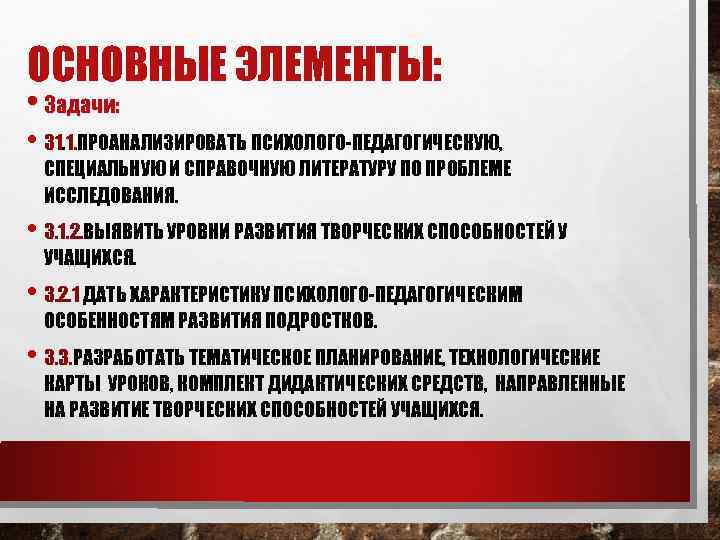 ОСНОВНЫЕ ЭЛЕМЕНТЫ:

• Задачи:

• 3.1.1.ПРОАНАЛИЗИРОВАТЬ ПСИХОЛОГО-ПЕДАГОГИЧЕСКУЮ, СПЕЦИАЛЬНУЮ И СПРАВОЧНУЮ ЛИТЕРАТУРУ ПО ПРОБЛЕМЕ ИССЛЕДОВАНИЯ.

• 3.1.2.ВЫЯВИТЬ УРОВНИ РАЗВИТИЯ ТВОРЧЕСКИХ СПОСОБНОСТЕЙ У УЧАЩИХСЯ.

• 3.2.1 ДАТЬ ХАРАКТЕРИСТИКУ ПСИХОЛОГО-ПЕДАГОГИЧЕСКИМ ОСОБЕННОСТЯМ РАЗВИТИЯ ПОДРОСТКОВ.

• 3.3.РАЗРАБОТАТЬ ТЕМАТИЧЕСКОЕ ПЛАНИРОВАНИЕ, ТЕХНОЛОГИЧЕСКИЕ КАРТЫ УРОКОВ, КОМПЛЕКТ ДИДАКТИЧЕСКИХ СРЕДСТВ, НАПРАВЛЕННЫЕ НА РАЗВИТИЕ ТВОРЧЕСКИХ СПОСОБНОСТЕЙ УЧАЩИХСЯ.